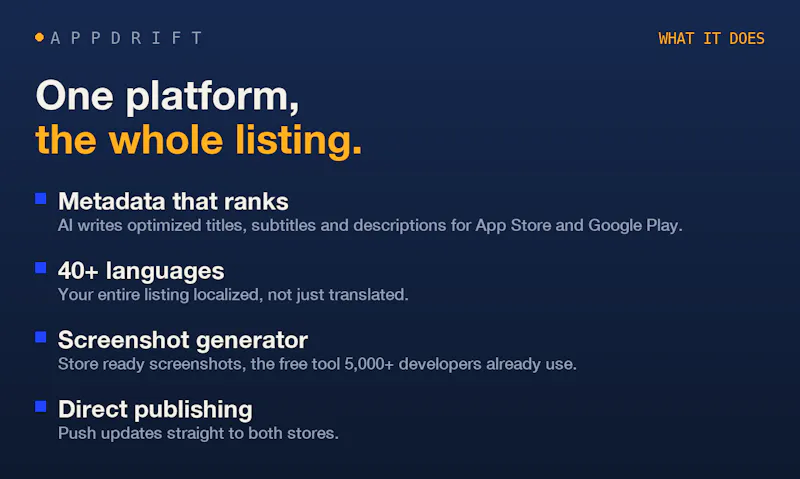 APPDRIFT

WHAT IT DOES

One platform,
the whole listing.

Metadata that ranks
AI writes optimized titles, subtitles and descriptions for App Store and Google Play.

40+ languages
Your entire listing localized, not just translated.

Screenshot generator
Store ready screenshots, the free tool 5,000+ developers already use.

Direct publishing
Push updates straight to both stores.